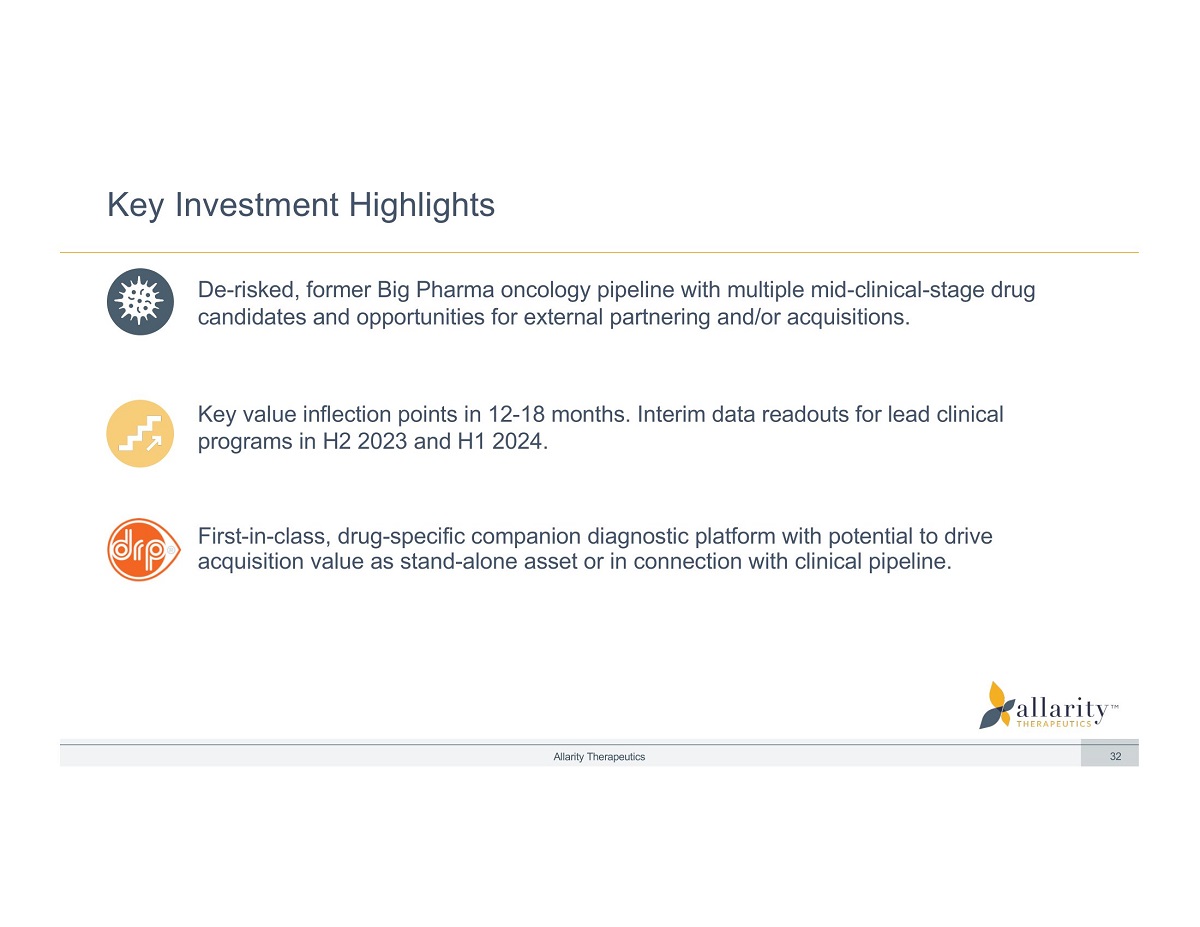 Key Investment Highlights

De-risked, former Big Pharma oncology pipeline with multiple mid-clinical-stage drug candidates and opportunities for external partnering and/or acquisitions.

Key value inflection points in 12-18 months. Interim data readouts for lead clinical programs in H2 2023 and H1 2024.

drp®

First-in-class, drug-specific companion diagnostic platform with potential to drive acquisition value as stand-alone asset or in connection with clinical pipeline.

allarity™ THERAPEUTICS

Allarity Therapeutics

32